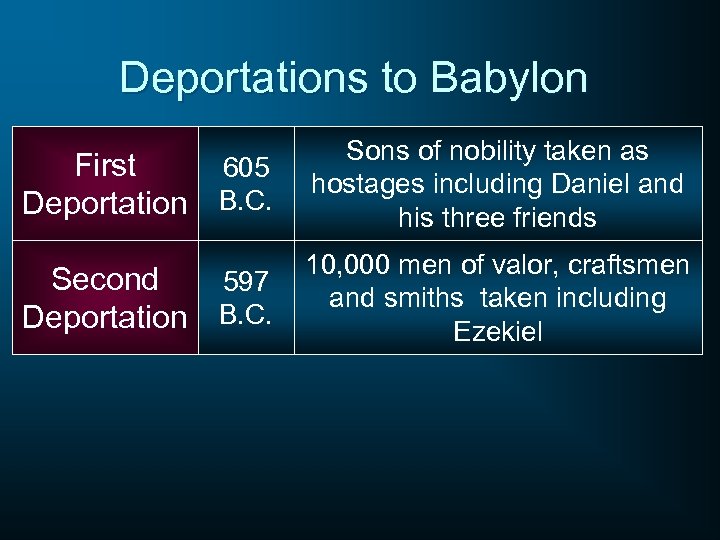 Deportations to Babylon

| First Deportation | 605 B.C. | Sons of nobility taken as hostages including Daniel and his three friends |
|---|---|---|
| Second Deportation | 597 B.C. | 10,000 men of valor, craftsmen and smiths taken including Ezekiel |